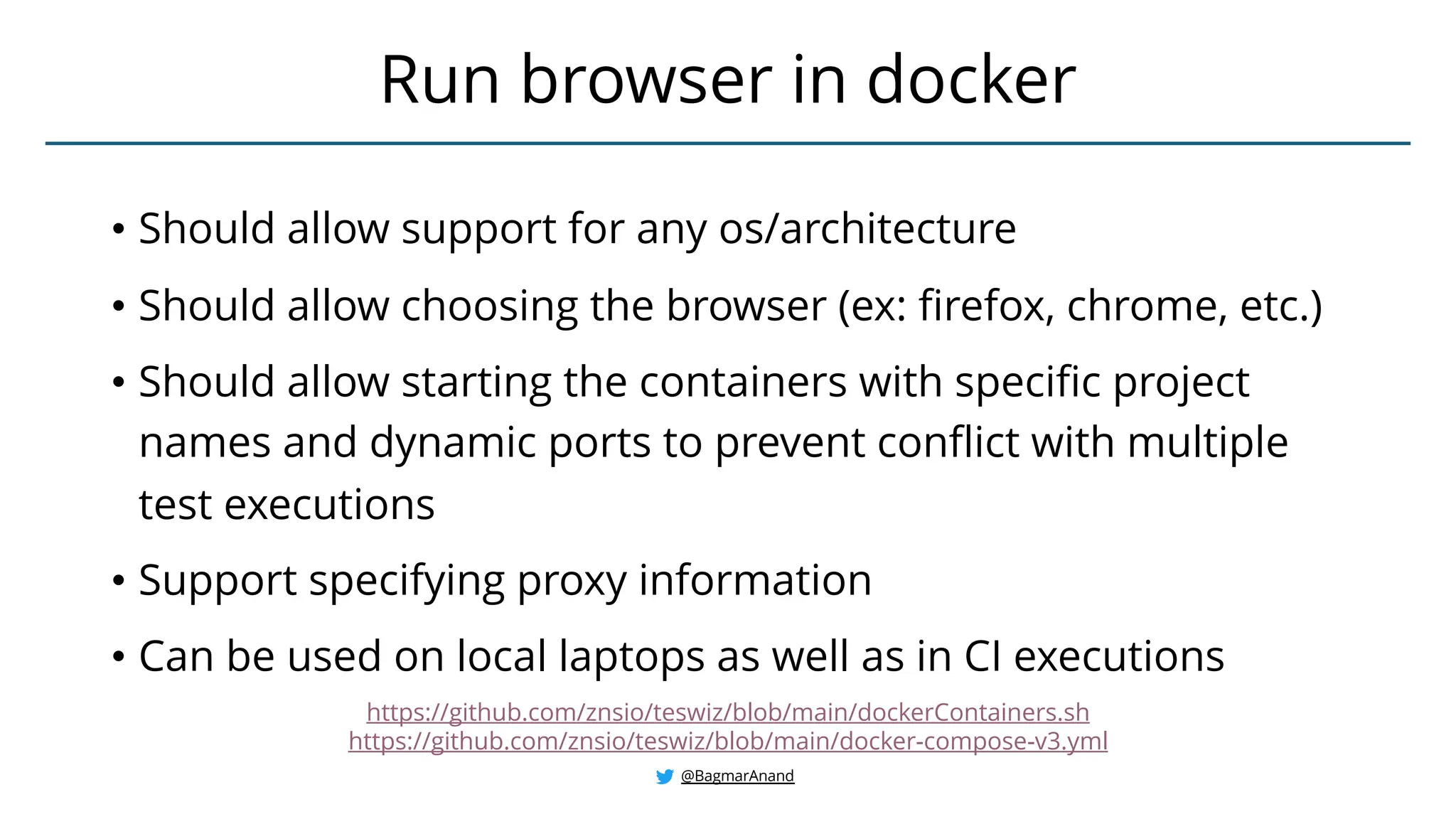 Run browser in docker

• Should allow support for any os/architecture

• Should allow choosing the browser (ex: firefox, chrome, etc.)

• Should allow starting the containers with specific project names and dynamic ports to prevent conflict with multiple test executions

• Support specifying proxy information

• Can be used on local laptops as well as in CI executions

https://github.com/znsio/teswiz/blob/main/dockerContainers.sh
https://github.com/znsio/teswiz/blob/main/docker-compose-v3.yml

@BagmarAnand